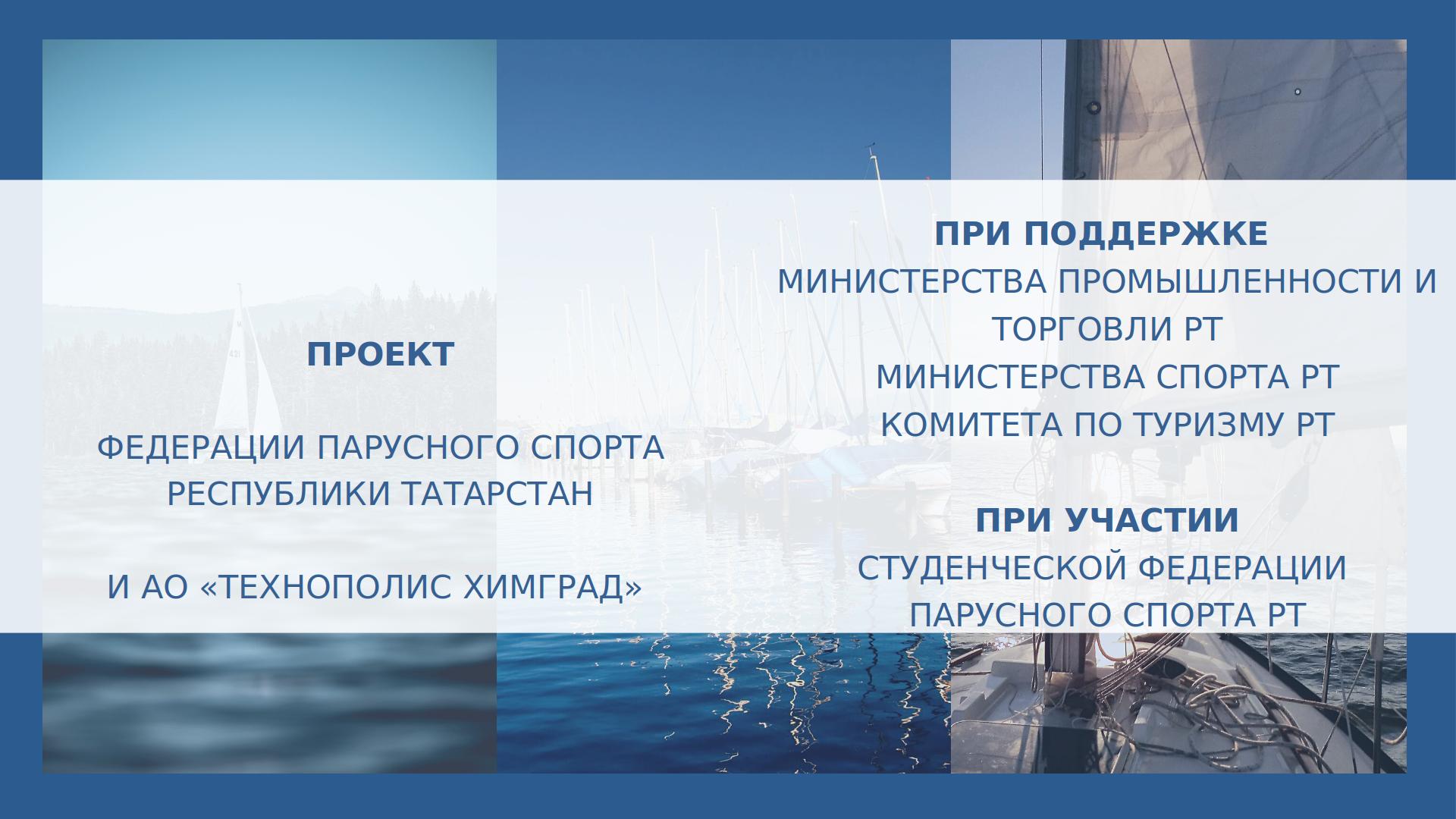 ПРОЕКТ

ФЕДЕРАЦИИ ПАРУСНОГО СПОРТА РЕСПУБЛИКИ ТАТАРСТАН

И АО «ТЕХНОПОЛИС ХИМГРАД»

ПРИ ПОДДЕРЖКЕ
МИНИСТЕРСТВА ПРОМЫШЛЕННОСТИ И ТОРГОВЛИ РТ
МИНИСТЕРСТВА СПОРТА РТ
КОМИТЕТА ПО ТУРИЗМУ РТ

ПРИ УЧАСТИИ
СТУДЕНЧЕСКОЙ ФЕДЕРАЦИИ ПАРУСНОГО СПОРТА РТ